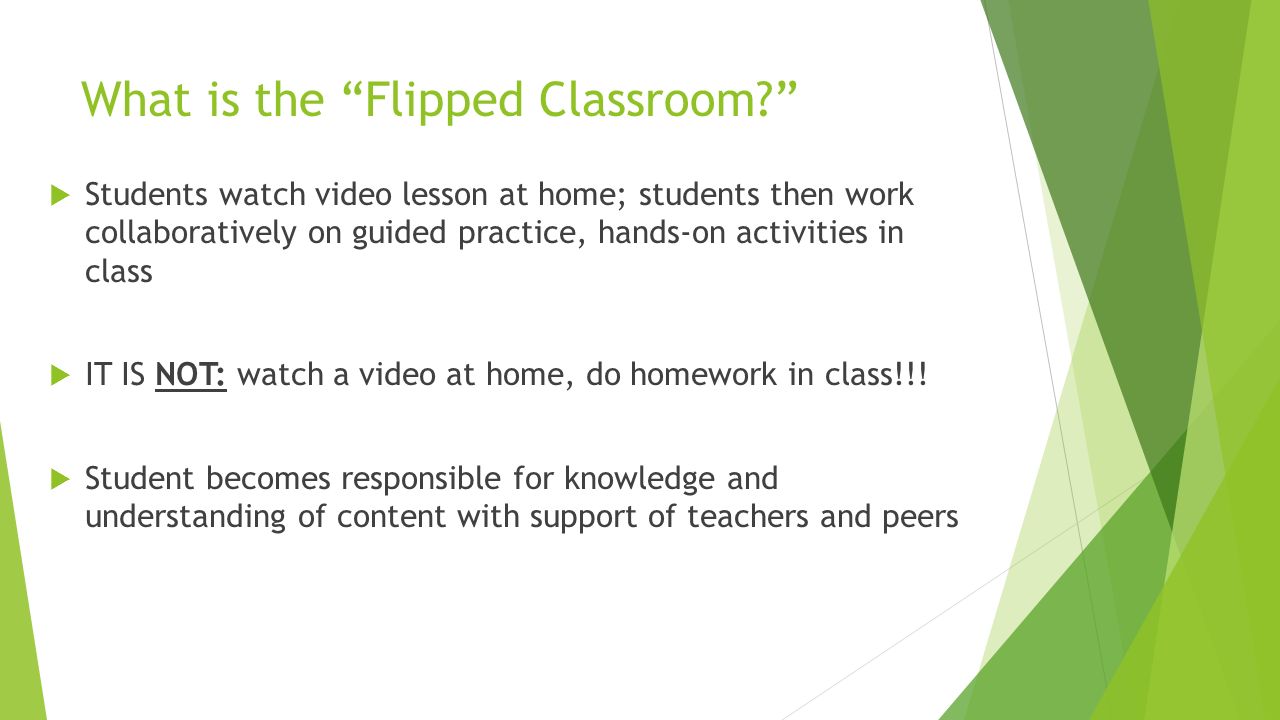 What is the “Flipped Classroom?”

Students watch video lesson at home; students then work collaboratively on guided practice, hands-on activities in class

IT IS NOT: watch a video at home, do homework in class!!!

Student becomes responsible for knowledge and understanding of content with support of teachers and peers